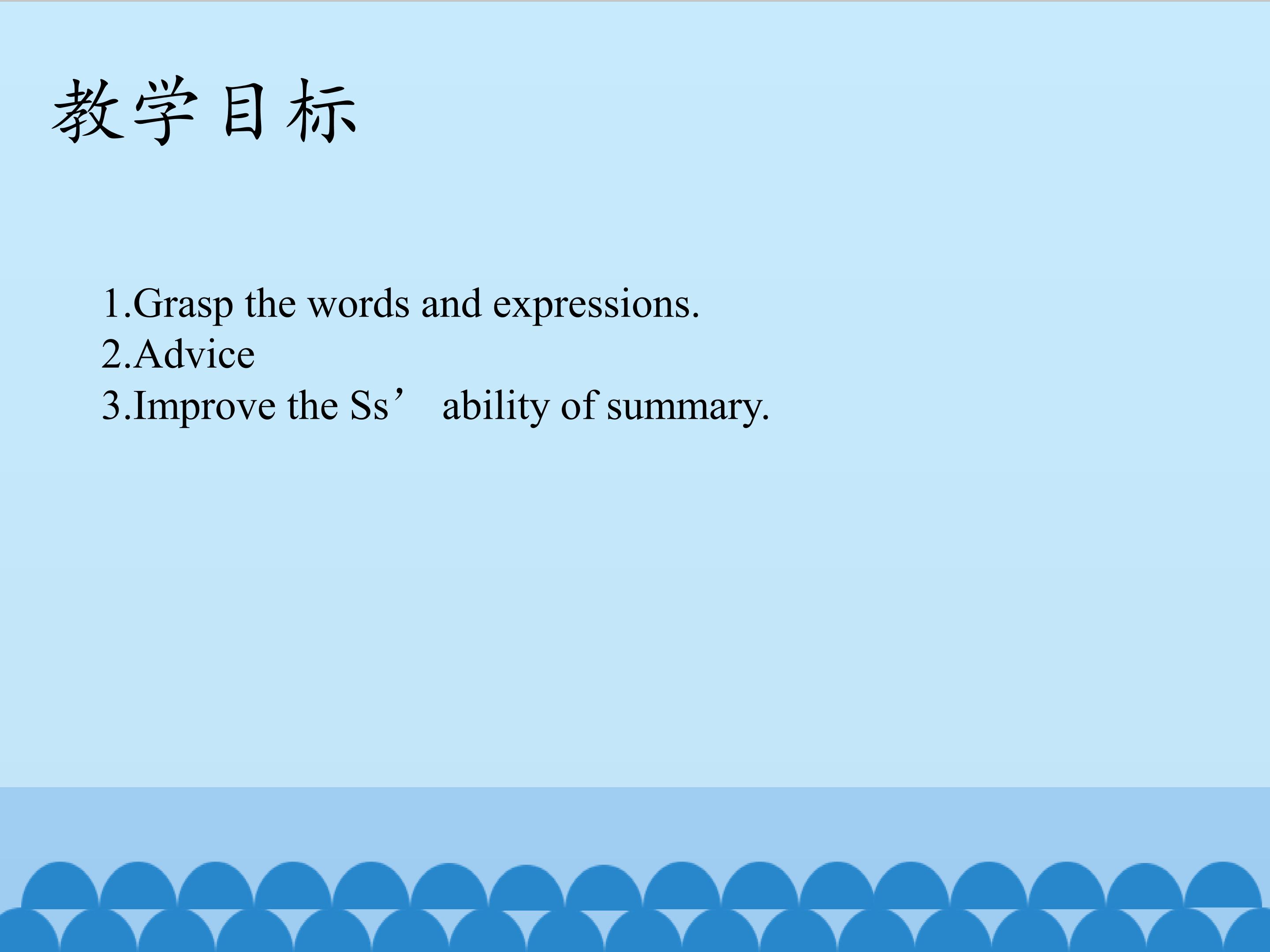 教学目标

1.Grasp the words and expressions.
2.Advice
3.Improve the Ss’ ability of summary.